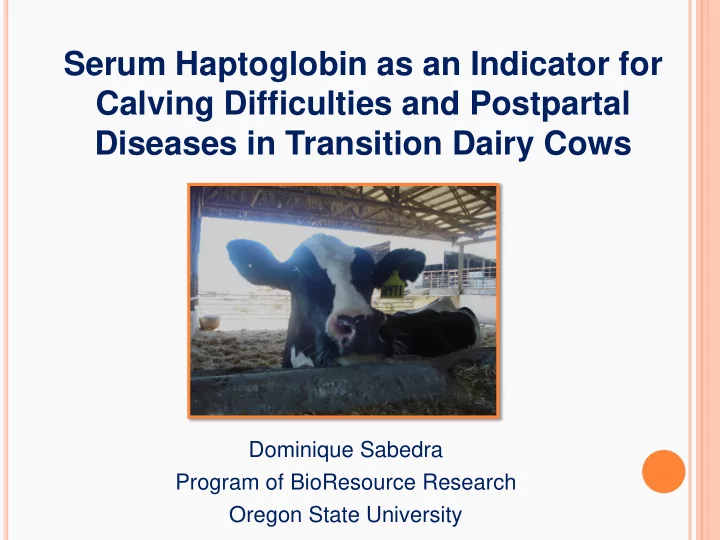 Serum Haptoglobin as an Indicator for Calving Difficulties and Postpartal Diseases in Transition Dairy Cows

Dominique Sabedra
Program of BioResource Research
Oregon State University